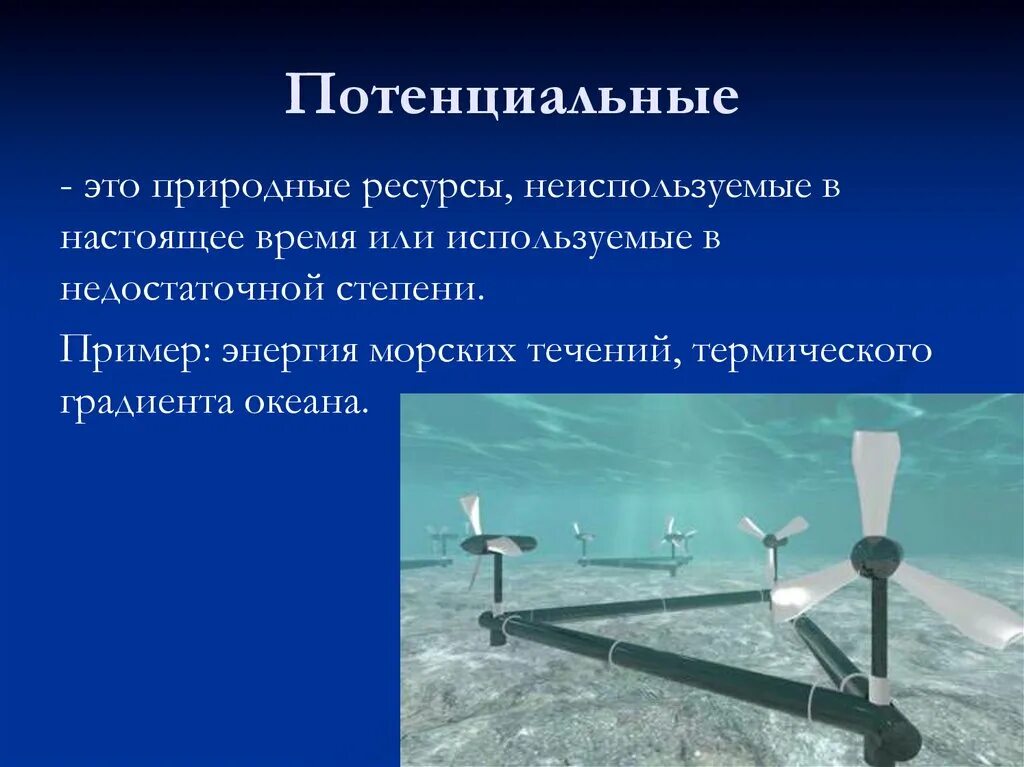 Потенциальные

- это природные ресурсы, неиспользуемые в настоящее время или используемые в недостаточной степени.

Пример: энергия морских течений, термического градиента океана.